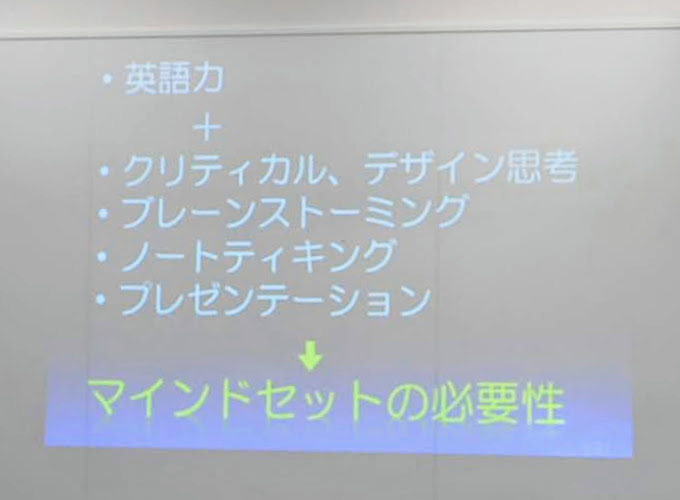 ・英語力

＋

・クリティカル、デザイン思考
・ブレーンストーミング
・ノートティキング
・プレゼンテーション

↓

マインドセットの必要性